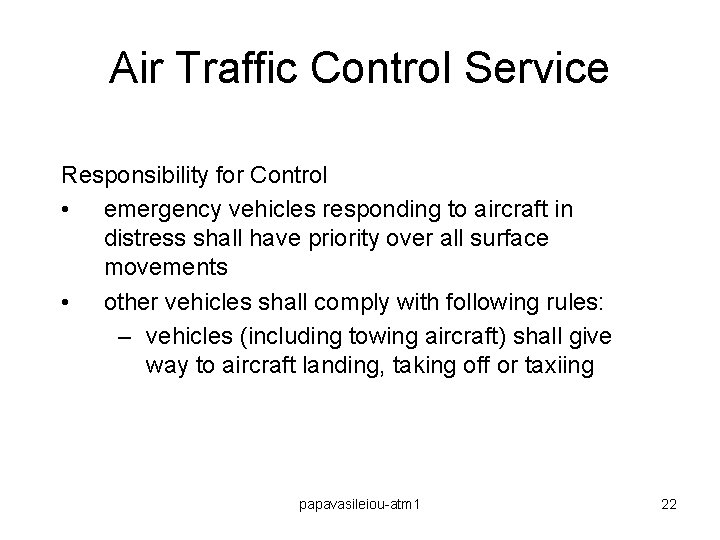 Air Traffic Control Service

Responsibility for Control

• emergency vehicles responding to aircraft in distress shall have priority over all surface movements

• other vehicles shall comply with following rules:

– vehicles (including towing aircraft) shall give way to aircraft landing, taking off or taxiing

papavasileiou-atm1

22